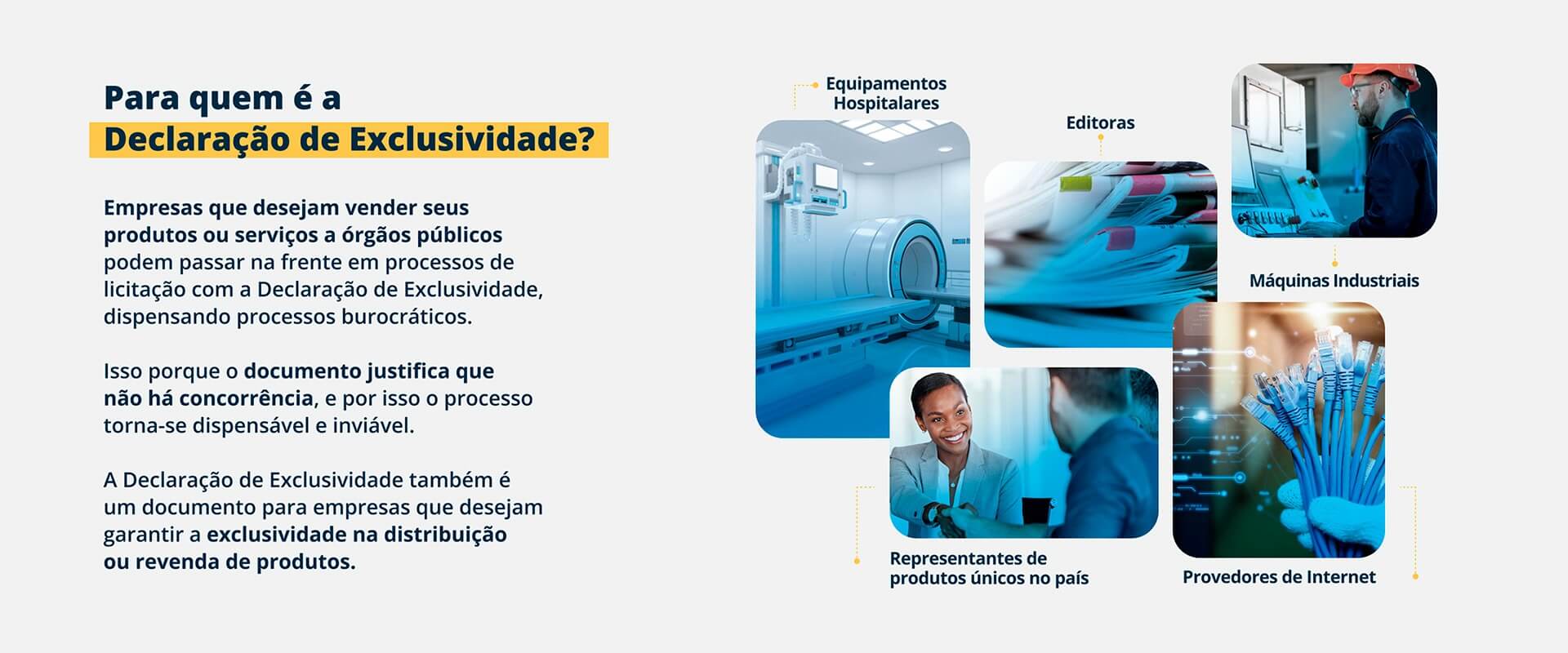 Para quem é a
Declaração de Exclusividade?

Empresas que desejam vender seus produtos ou serviços a órgãos públicos podem passar na frente em processos de licitação com a Declaração de Exclusividade, dispensando processos burocráticos.

Isso porque o documento justifica que não há concorrência, e por isso o processo torna-se dispensável e inviável.

A Declaração de Exclusividade também é um documento para empresas que desejam garantir a exclusividade na distribuição ou revenda de produtos.

Equipamentos Hospitalares

Editoras

Máquinas Industriais

Representantes de produtos únicos no país

Provedores de Internet